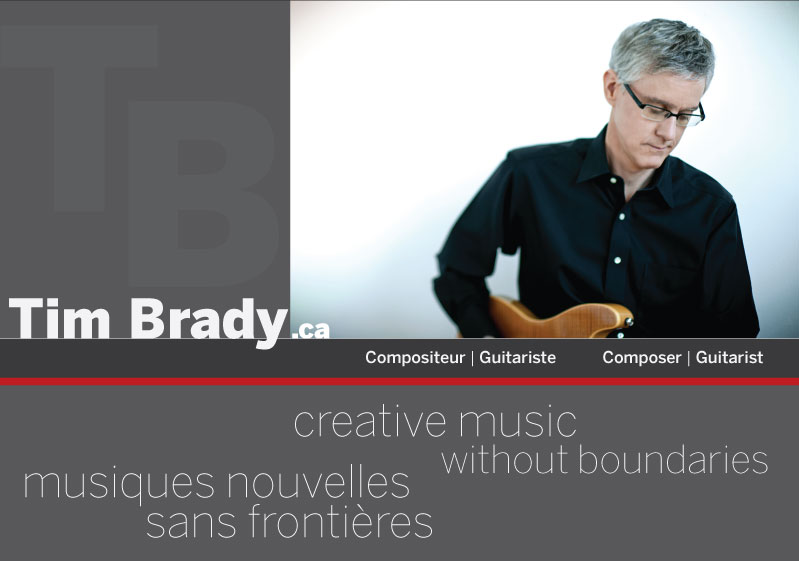 TB

Tim Brady.ca

Compositeur | Guitariste Composer | Guitarist

creative music
without boundaries

musiques nouvelles
sans frontières